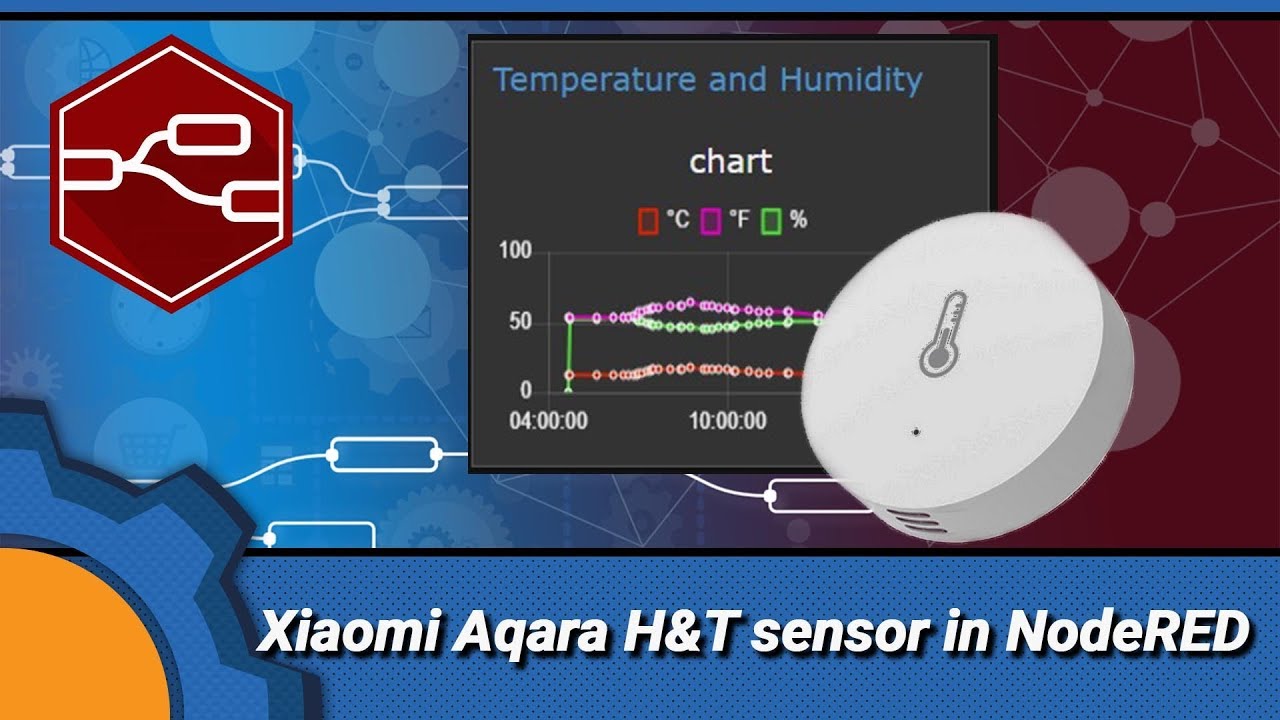 Temperature and Humidity

chart

°C °F %

100
50
0
04:00:00
10:00:00

Xiaomi Aqara H&T sensor in NodeRED